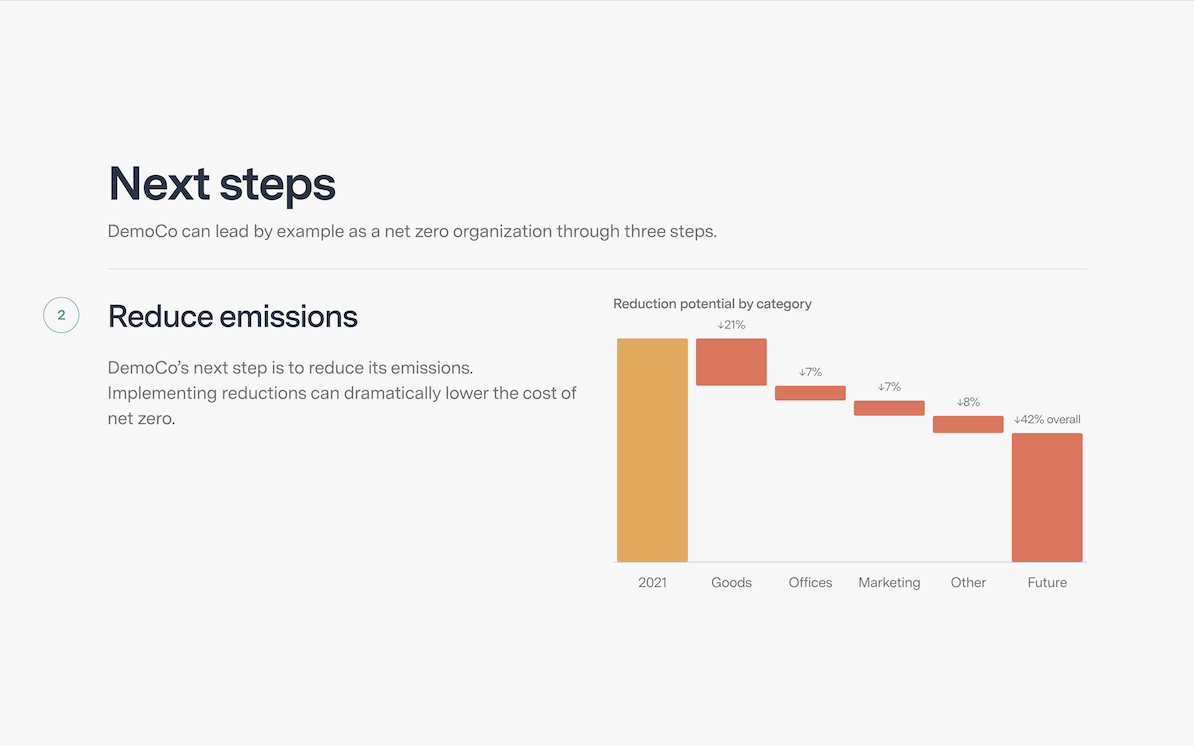 Next steps

DemoCo can lead by example as a net zero organization through three steps.

2

Reduce emissions

DemoCo's next step is to reduce its emissions. Implementing reductions can dramatically lower the cost of net zero.

Reduction potential by category

↓21%

↓7%

↓7%

↓8%

↓42% overall

2021 Goods Offices Marketing Other Future